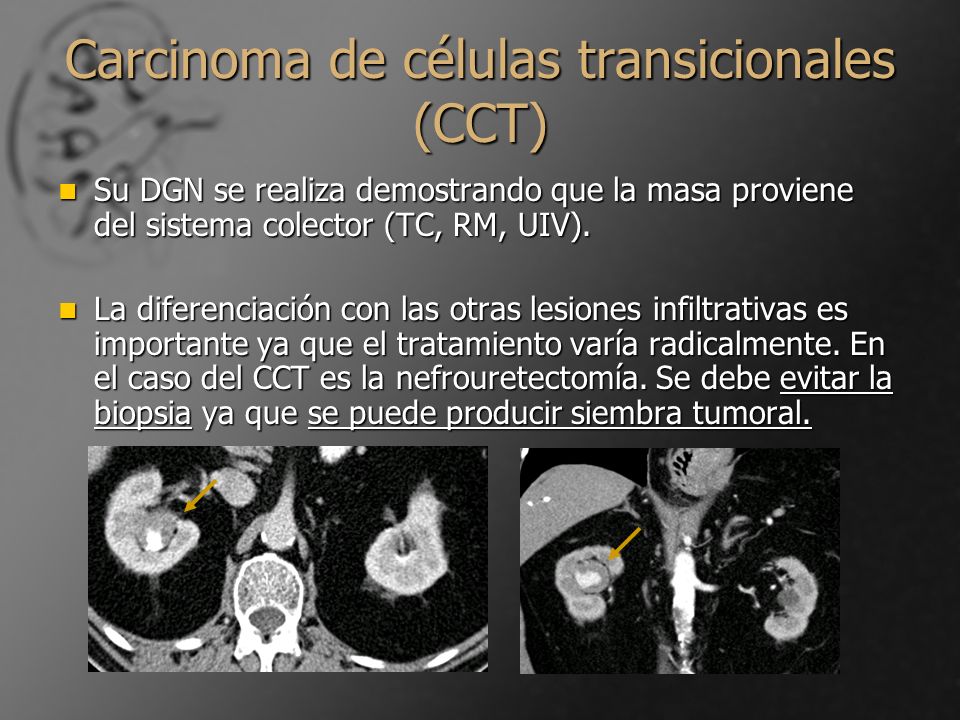 Carcinoma de células transicionales (CCT)

Su DGN se realiza demostrando que la masa proviene del sistema colector (TC, RM, UIV).

La diferenciación con las otras lesiones infiltrativas es importante ya que el tratamiento varía radicalmente. En el caso del CCT es la nefrouretectomía. Se debe evitar la biopsia ya que se puede producir siembra tumoral.